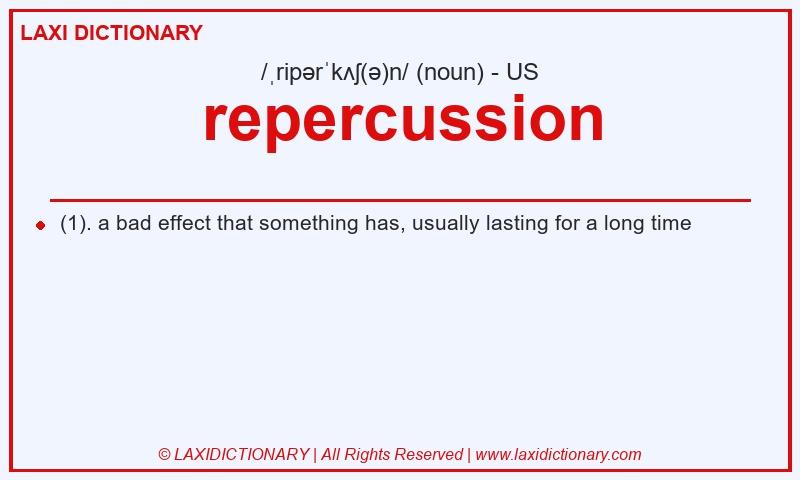 LAXI DICTIONARY

/ˌripərˈkʌʃ(ə)n/ (noun) - US

repercussion

(1). a bad effect that something has, usually lasting for a long time

© LAXIDICTIONARY | All Rights Reserved | www.laxidictionary.com